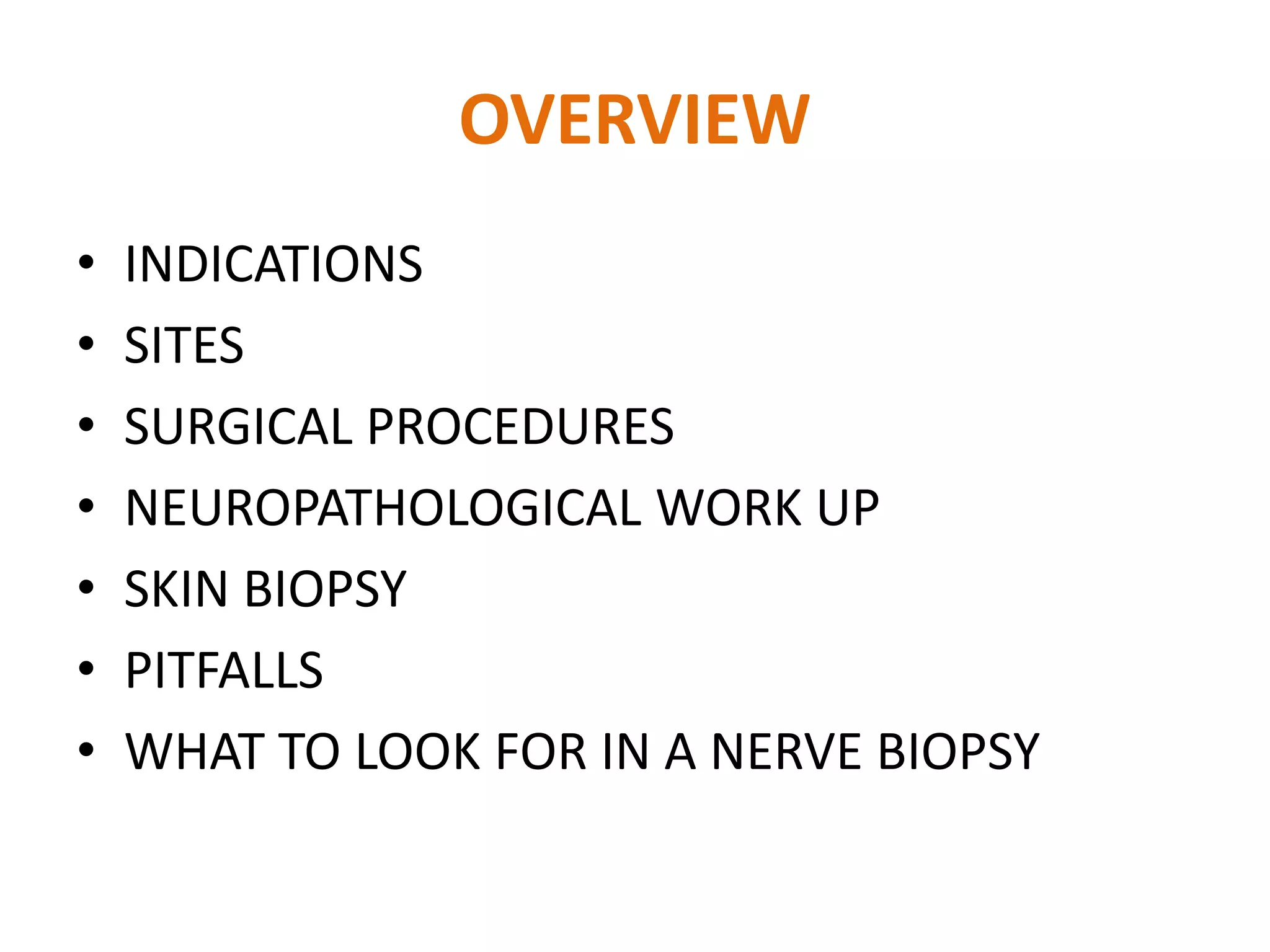 OVERVIEW

• INDICATIONS
• SITES
• SURGICAL PROCEDURES
• NEUROPATHOLOGICAL WORK UP
• SKIN BIOPSY
• PITFALLS
• WHAT TO LOOK FOR IN A NERVE BIOPSY